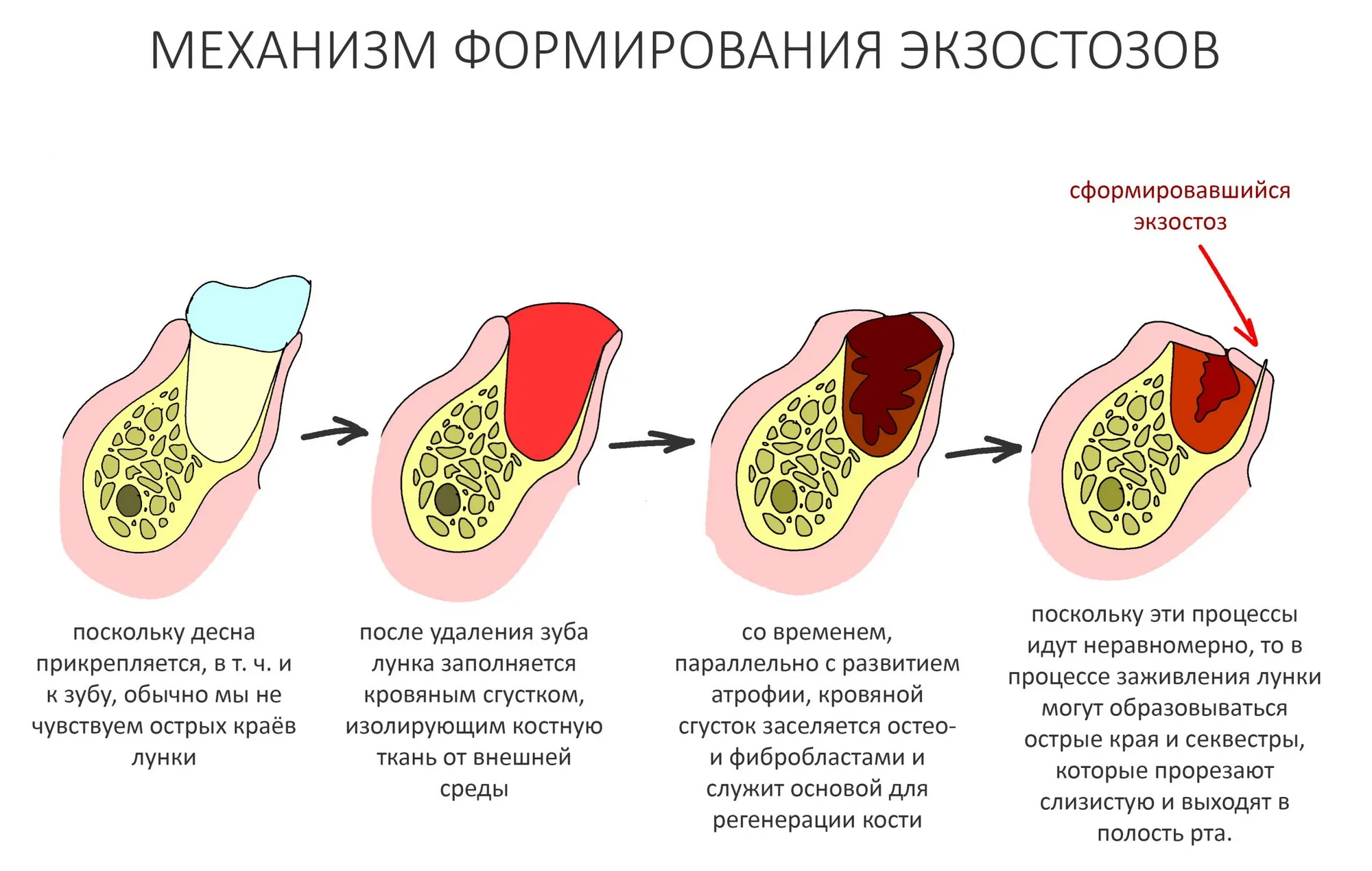 МЕХАНИЗМ ФОРМИРОВАНИЯ ЭКЗОСТОЗОВ

сформировавшийся экзостоз

поскольку десна прикрепляется, в т. ч. и к зубу, обычно мы не чувствуем острых краёв лунки

после удаления зуба лунка заполняется кровяным сгустком, изолирующим костную ткань от внешней среды

со временем, параллельно с развитием атрофии, кровяной сгусток заселяется остео- и фибробластами и служит основой для регенерации кости

поскольку эти процессы идут неравномерно, то в процессе заживления лунки могут образовываться острые края и секвестры, которые прорезают слизистую и выходят в полость рта.